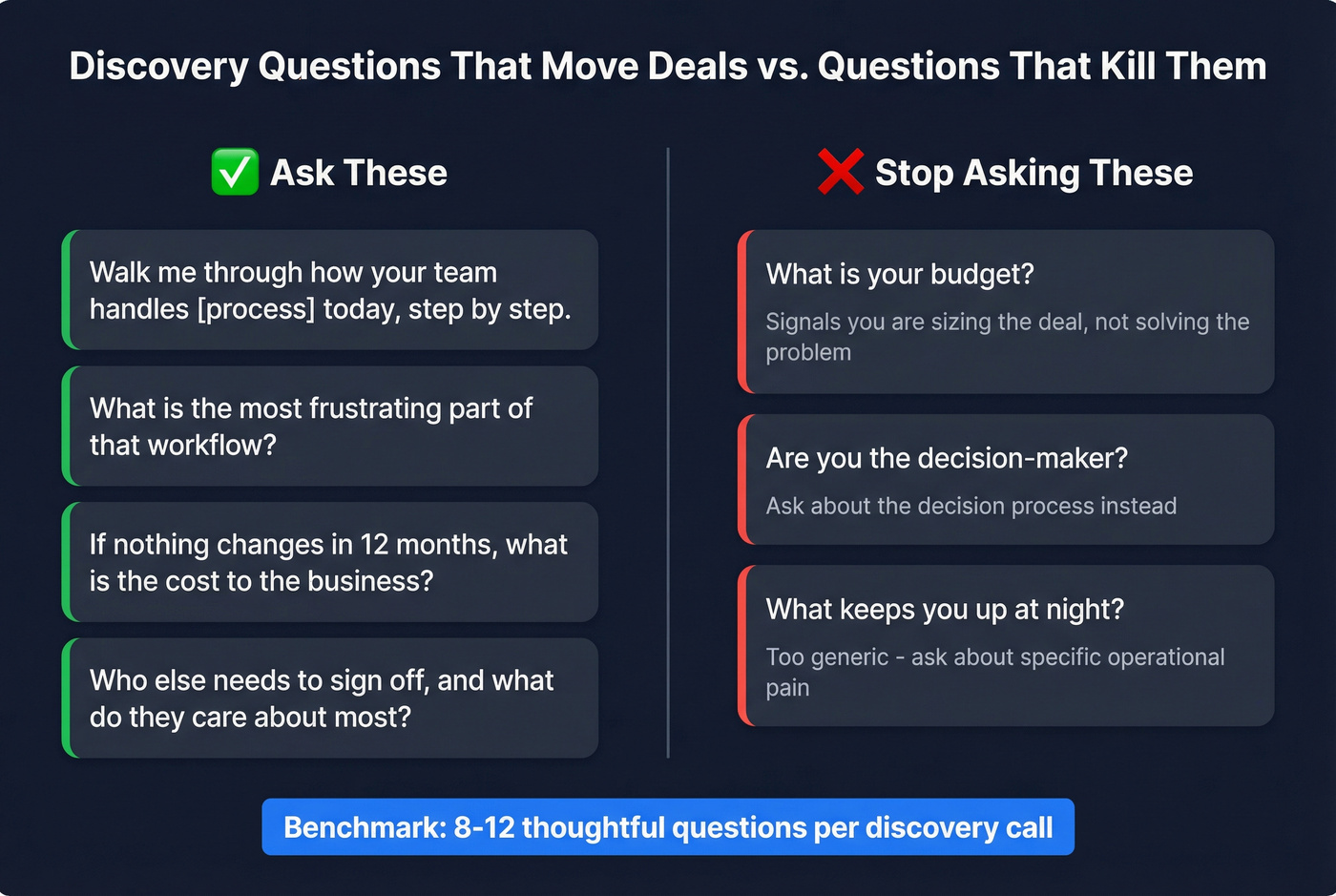 Discovery Questions That Move Deals vs. Questions That Kill Them

✅ Ask These

Walk me through how your team handles [process] today, step by step.

What is the most frustrating part of that workflow?

If nothing changes in 12 months, what is the cost to the business?

Who else needs to sign off, and what do they care about most?

❌ Stop Asking These

What is your budget?

Signals you are sizing the deal, not solving the problem

Are you the decision-maker?

Ask about the decision process instead

What keeps you up at night?

Too generic - ask about specific operational pain

Benchmark: 8-12 thoughtful questions per discovery call